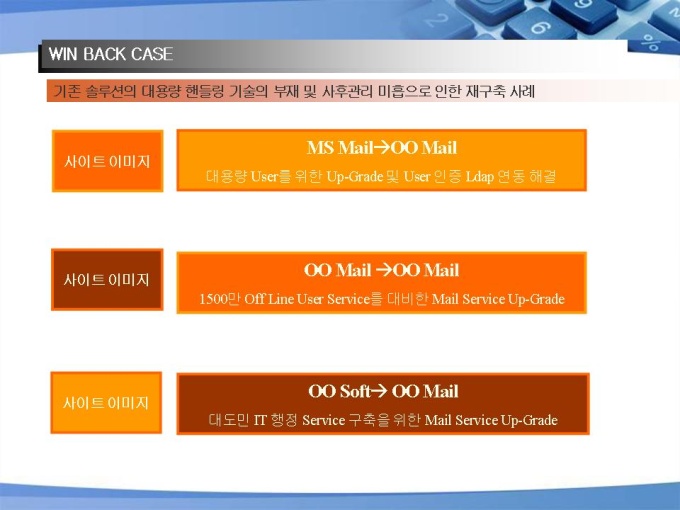 WIN BACK CASE

기존 솔루션의 대용량 핸들링 기술의 부재 및 사후관리 미흡으로 인한 재구축 사례

사이트 이미지

MS Mail→OO Mail

대용량 User를 위한 Up-Grade 및 User 인증 Ldap 연동 해결

사이트 이미지

OO Mail →OO Mail

1500만 Off Line User Service를 대비한 Mail Service Up-Grade

사이트 이미지

OO Soft→ OO Mail

대도민 IT 행정 Service 구축을 위한 Mail Service Up-Grade